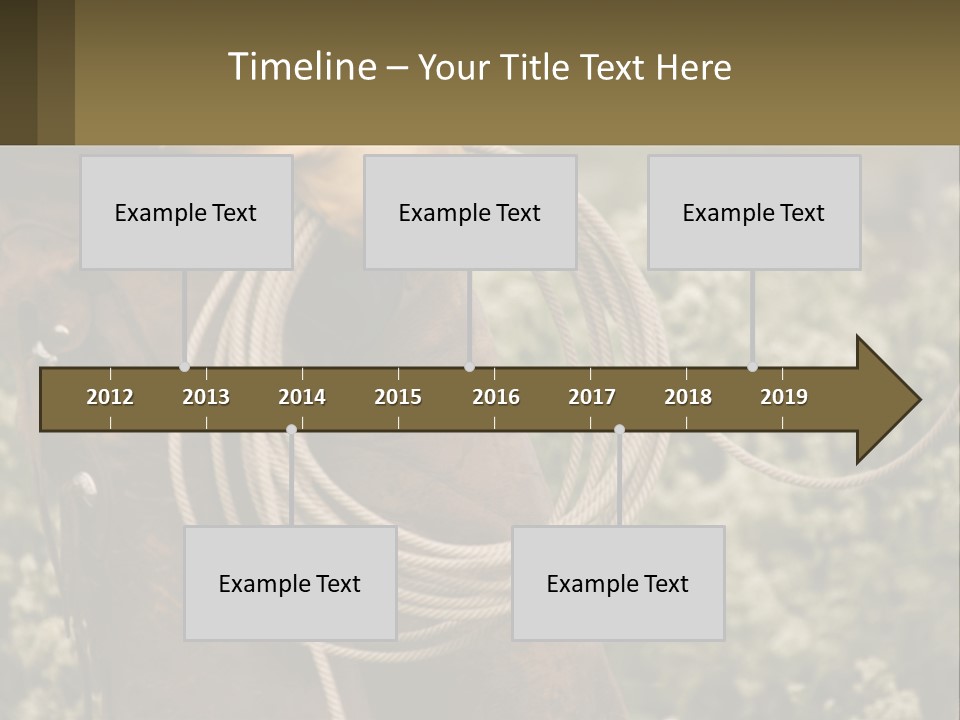 Timeline – Your Title Text Here

Example Text

Example Text

Example Text

2012 2013 2014 2015 2016 2017 2018 2019

Example Text

Example Text